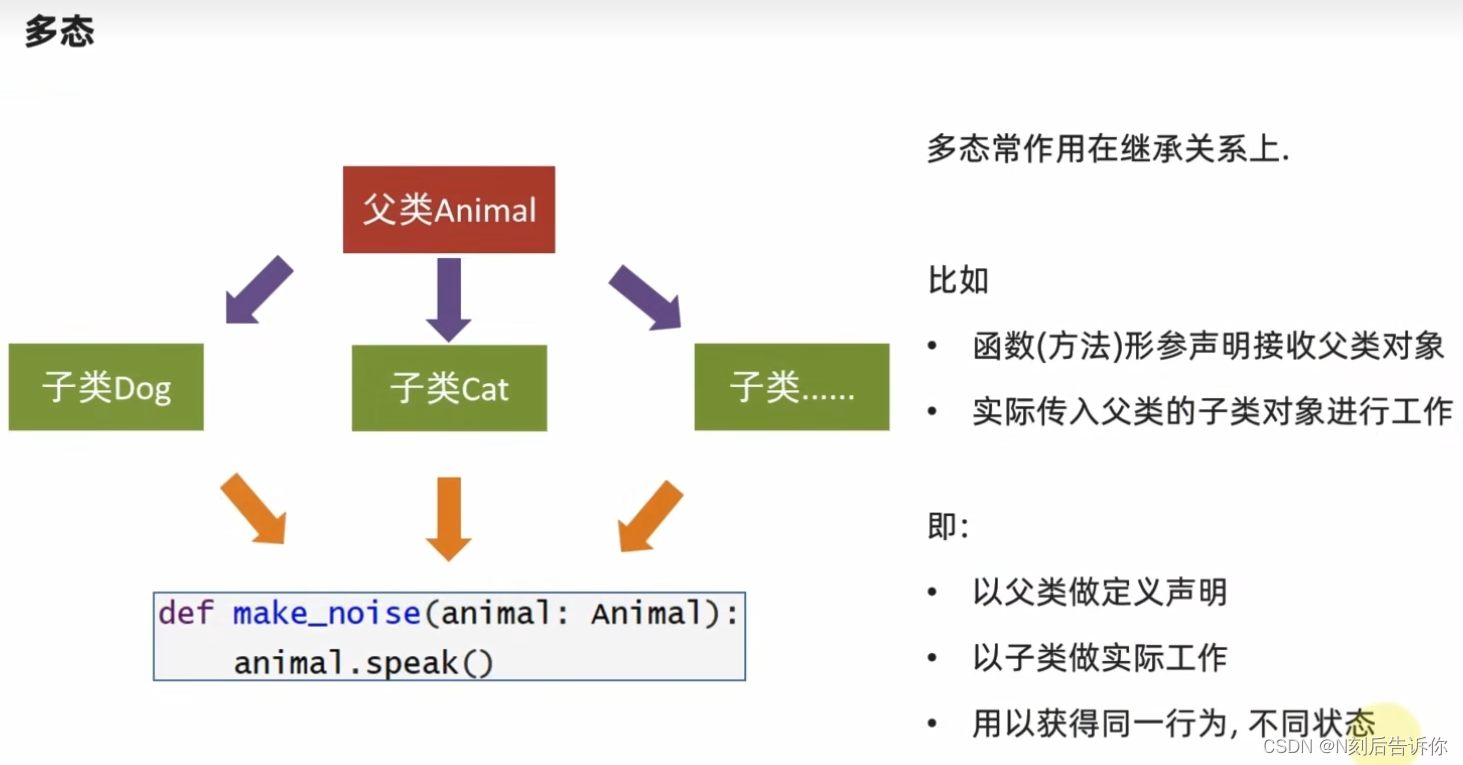 多态

父类Animal

子类Dog

子类Cat

子类......

def make_noise(animal: Animal):
    animal.speak()

多态常作用在继承关系上.

比如

• 函数(方法)形参声明接收父类对象
• 实际传入父类的子类对象进行工作

即:

• 以父类做定义声明
• 以子类做实际工作
• 用以获得同一行为, 不同状态

CSDN @N刻后告诉你